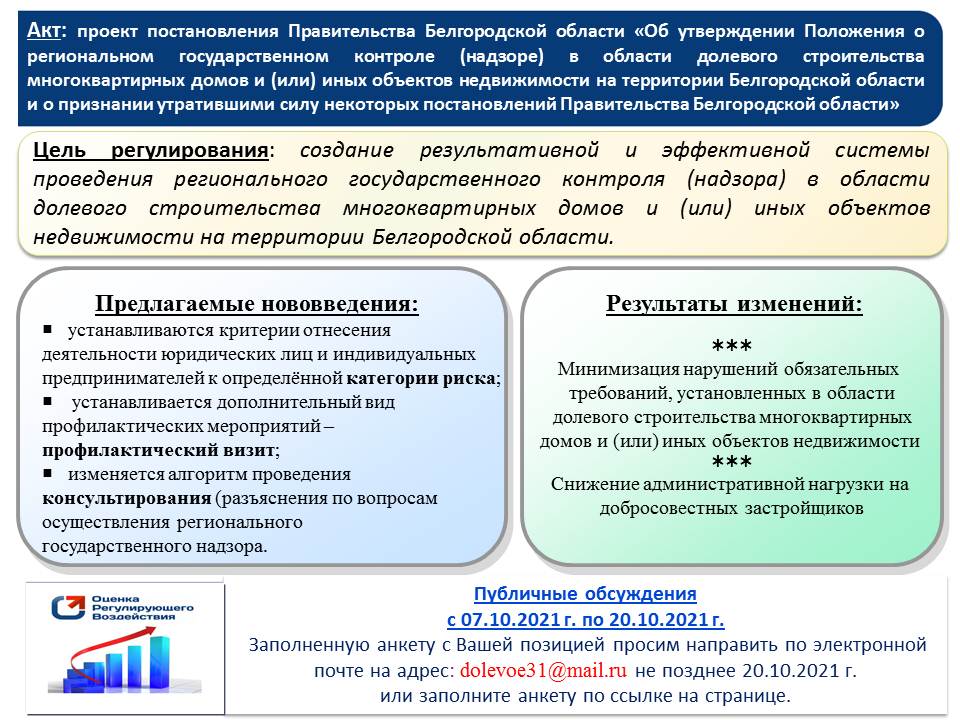 Акт: проект постановления Правительства Белгородской области «Об утверждении Положения о региональном государственном контроле (надзоре) в области долевого строительства многоквартирных домов и (или) иных объектов недвижимости на территории Белгородской области и о признании утратившими силу некоторых постановлений Правительства Белгородской области»

Цель регулирования: создание результативной и эффективной системы проведения регионального государственного контроля (надзора) в области долевого строительства многоквартирных домов и (или) иных объектов недвижимости на территории Белгородской области.

Предлагаемые нововведения:

▪ устанавливаются критерии отнесения деятельности юридических лиц и индивидуальных предпринимателей к определённой категории риска;
▪ устанавливается дополнительный вид профилактических мероприятий – профилактический визит;
▪ изменяется алгоритм проведения консультирования (разъяснения по вопросам осуществления регионального государственного надзора.

Результаты изменений:

***
Минимизация нарушений обязательных требований, установленных в области долевого строительства многоквартирных домов и (или) иных объектов недвижимости
***
Снижение административной нагрузки на добросовестных застройщиков

Оценка Регулирующего Воздействия

Публичные обсуждения
с 07.10.2021 г. по 20.10.2021 г.
Заполненную анкету с Вашей позицией просим направить по электронной почте на адрес: dolevoe31@mail.ru не позднее 20.10.2021 г.
или заполните анкету по ссылке на странице.